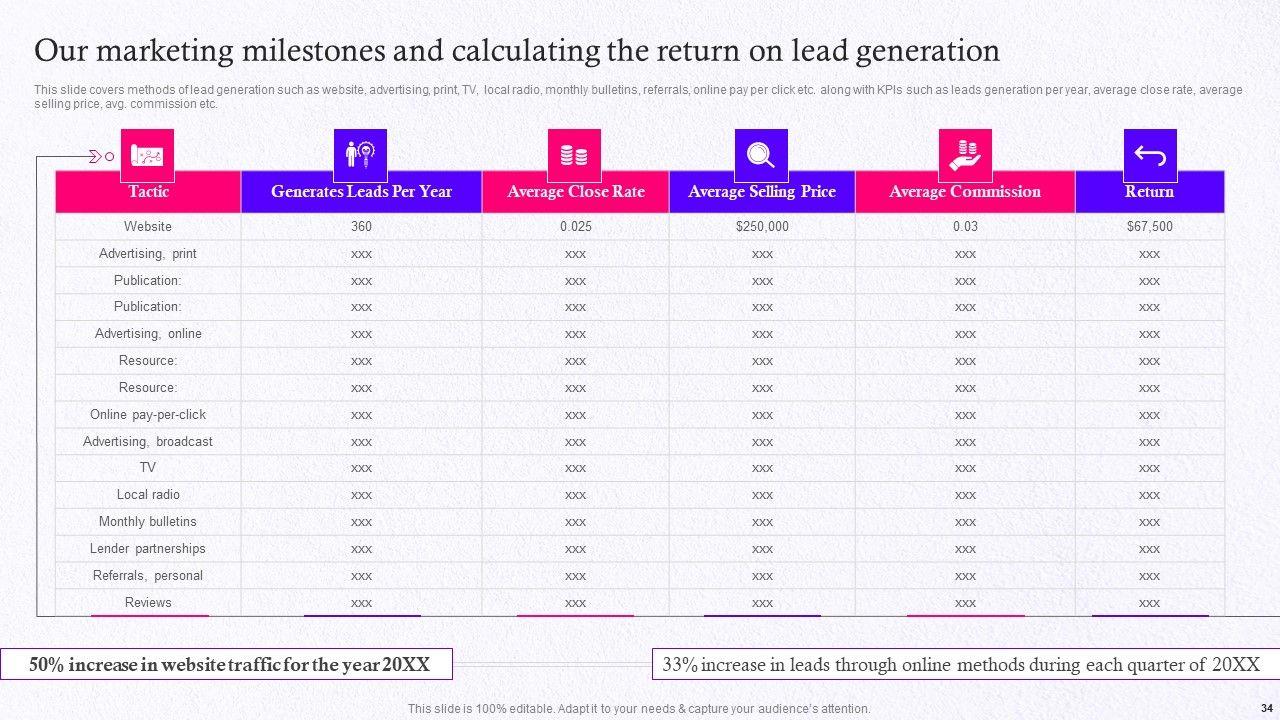 Our marketing milestones and calculating the return on lead generation

This slide covers methods of lead generation such as website, advertising, print, TV, local radio, monthly bulletins, referrals, online pay per click etc. along with KPIs such as leads generation per year, average close rate, average selling price, avg. commission etc.

| Tactic | Generates Leads Per Year | Average Close Rate | Average Selling Price | Average Commission | Return |
|---|---|---|---|---|---|
| Website | 360 | 0.025 | $250,000 | 0.03 | $67,500 |
| Advertising, print | xxx | xxx | xxx | xxx | xxx |
| Publication: | xxx | xxx | xxx | xxx | xxx |
| Publication: | xxx | xxx | xxx | xxx | xxx |
| Advertising, online | xxx | xxx | xxx | xxx | xxx |
| Resource: | xxx | xxx | xxx | xxx | xxx |
| Resource: | xxx | xxx | xxx | xxx | xxx |
| Online pay-per-click | xxx | xxx | xxx | xxx | xxx |
| Advertising, broadcast | xxx | xxx | xxx | xxx | xxx |
| TV | xxx | xxx | xxx | xxx | xxx |
| Local radio | xxx | xxx | xxx | xxx | xxx |
| Monthly bulletins | xxx | xxx | xxx | xxx | xxx |
| Lender partnerships | xxx | xxx | xxx | xxx | xxx |
| Referrals, personal | xxx | xxx | xxx | xxx | xxx |
| Reviews | xxx | xxx | xxx | xxx | xxx |

50% increase in website traffic for the year 20XX

33% increase in leads through online methods during each quarter of 20XX

This slide is 100% editable. Adapt it to your needs & capture your audience's attention.

34